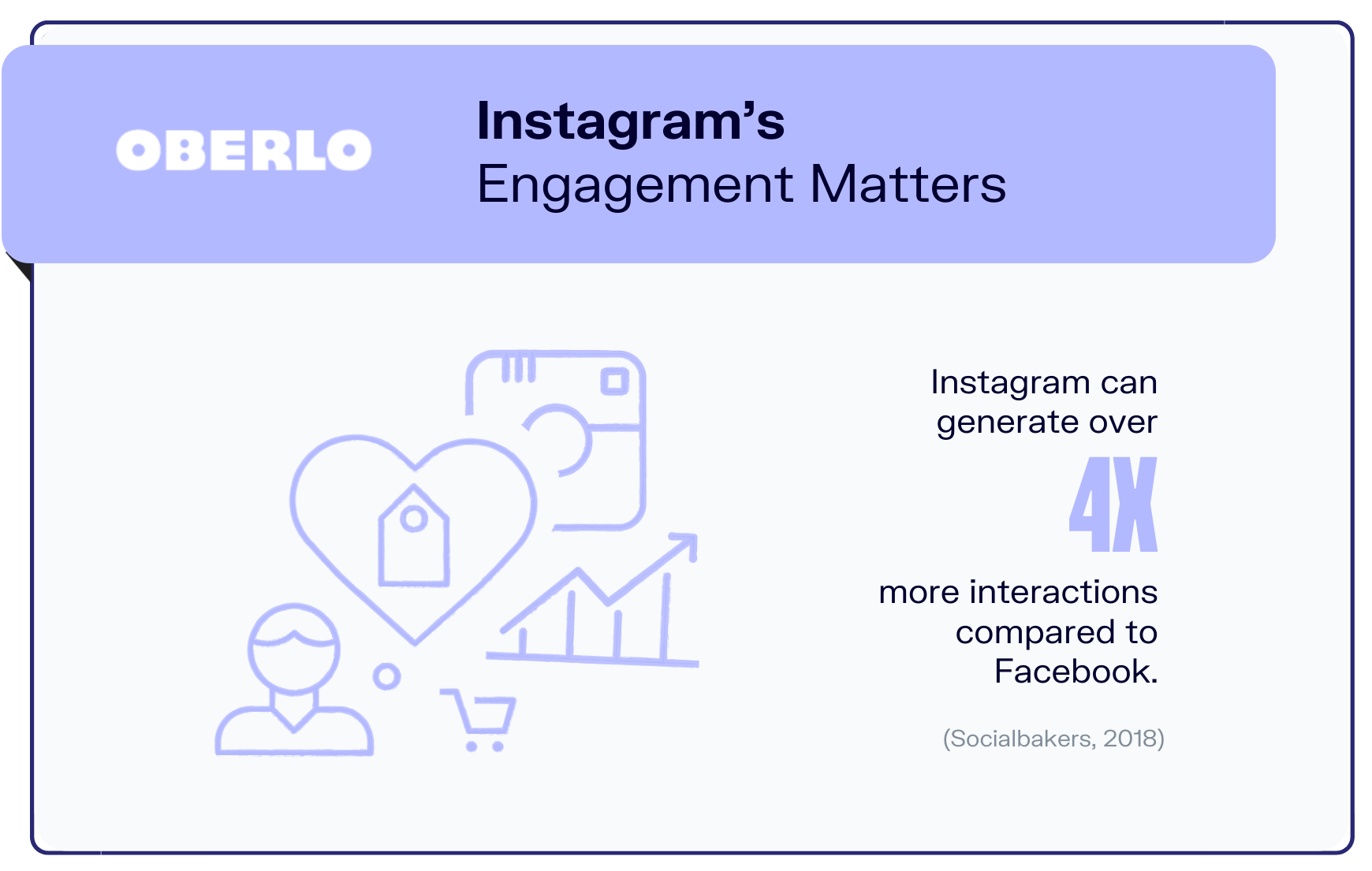 OBERLO

Instagram's
Engagement Matters

Instagram can generate over

4X

more interactions compared to Facebook.

(Socialbakers, 2018)